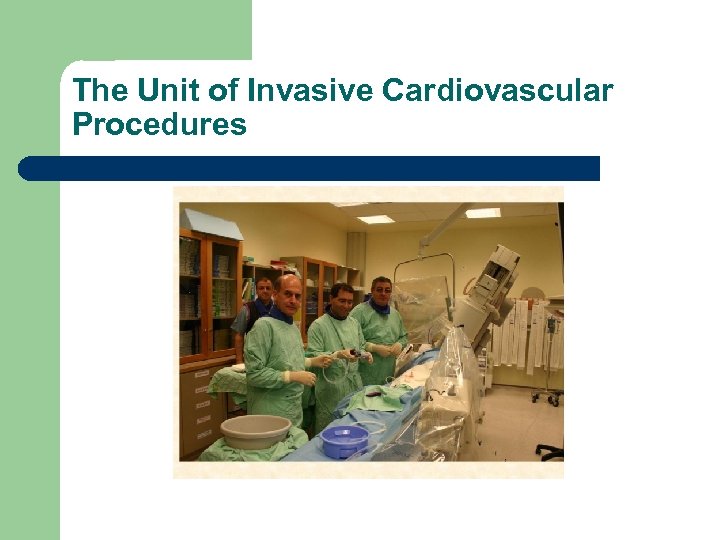 The Unit of Invasive Cardiovascular Procedures